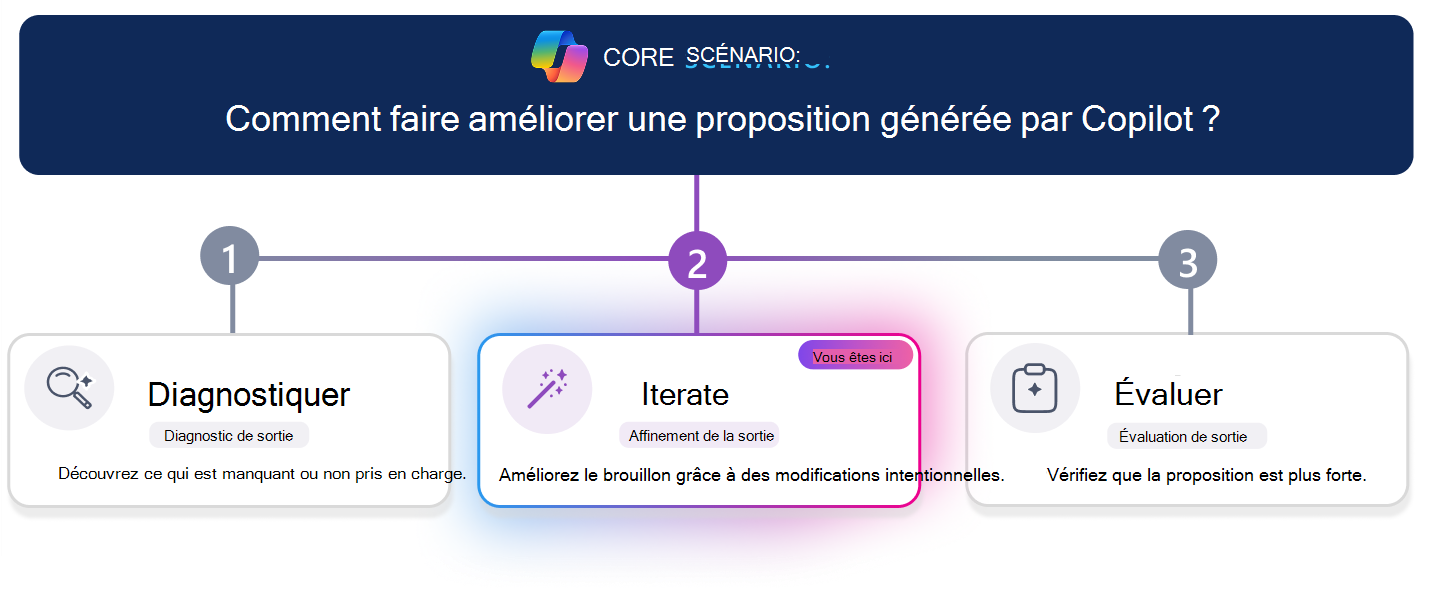 CORE SCÉNARIO:

Comment faire améliorer une proposition générée par Copilot ?

1

2

3

Diagnostiquer

Diagnostic de sortie

Découvrez ce qui est manquant ou non pris en charge.

Vous êtes ici

Iterate

Affinement de la sortie

Améliorez le brouillon grâce à des modifications intentionnelles.

Évaluer

Évaluation de sortie

Vérifiez que la proposition est plus forte.